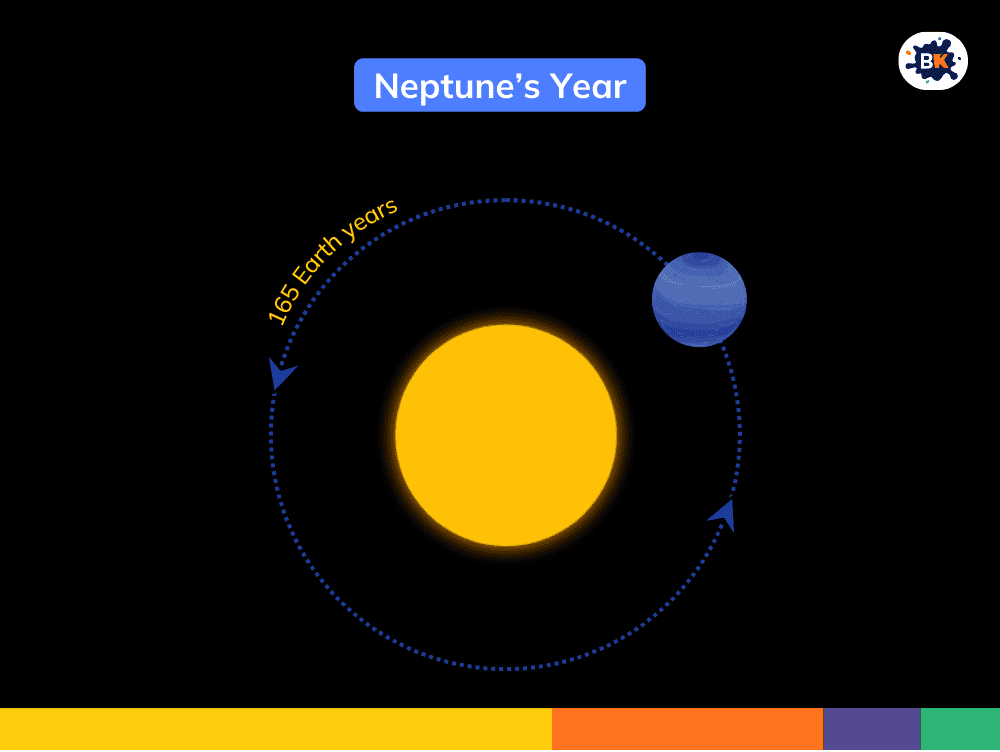 Neptune's Year

BK

165 Earth years